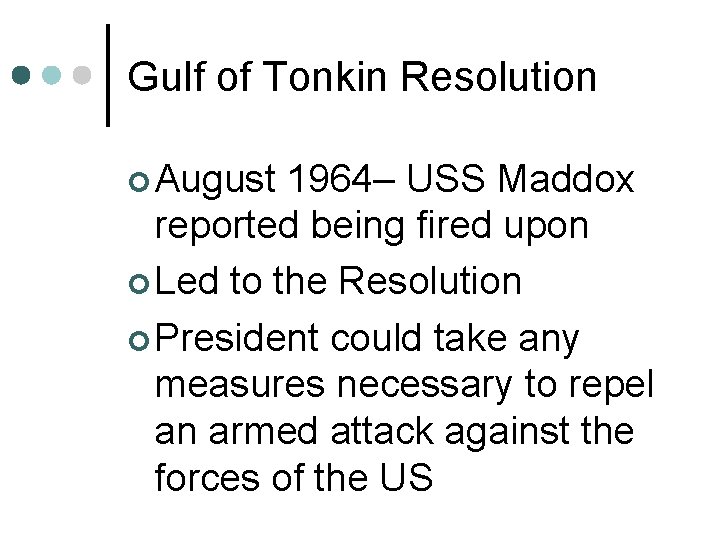 Gulf of Tonkin Resolution

August 1964– USS Maddox reported being fired upon

Led to the Resolution

President could take any measures necessary to repel an armed attack against the forces of the US